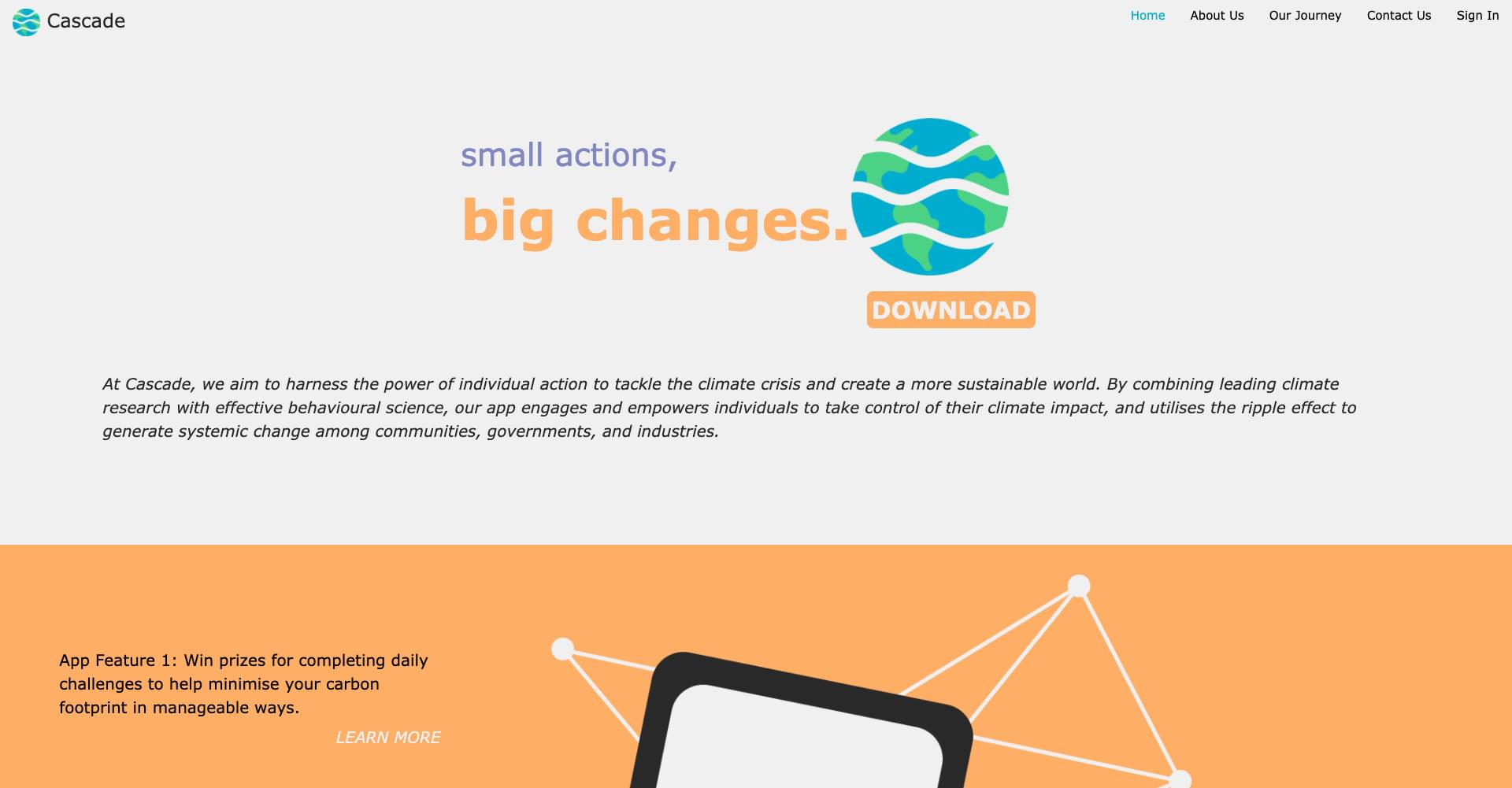 Cascade

Home About Us Our Journey Contact Us Sign In

small actions,

big changes.

DOWNLOAD

At Cascade, we aim to harness the power of individual action to tackle the climate crisis and create a more sustainable world. By combining leading climate research with effective behavioural science, our app engages and empowers individuals to take control of their climate impact, and utilises the ripple effect to generate systemic change among communities, governments, and industries.

App Feature 1: Win prizes for completing daily challenges to help minimise your carbon footprint in manageable ways.

LEARN MORE